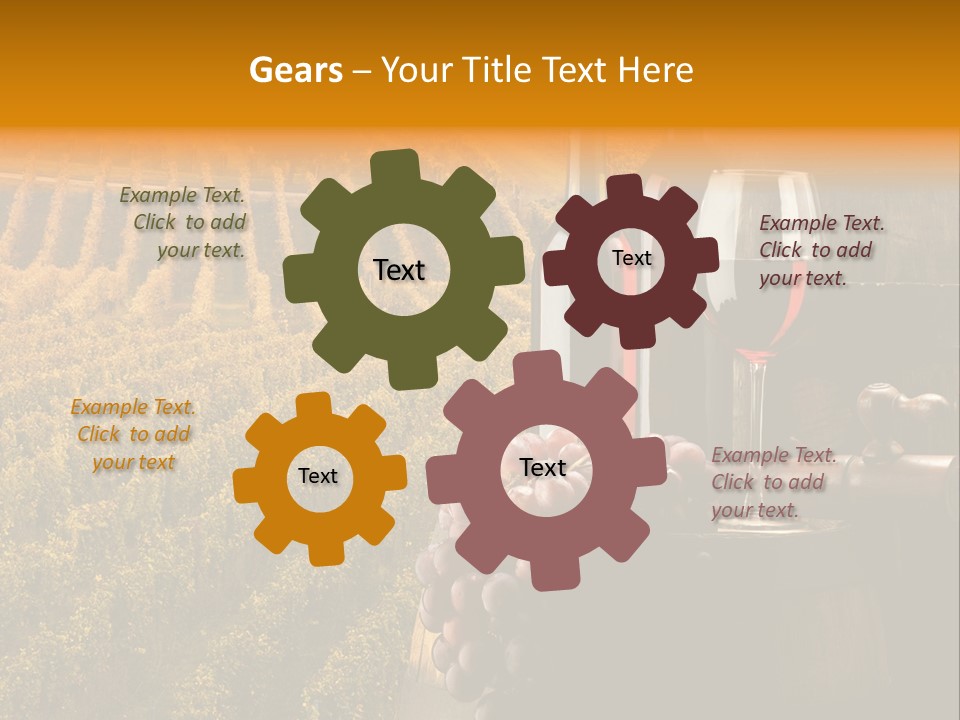 Gears – Your Title Text Here

Example Text. Click to add your text.

Text

Text

Example Text. Click to add your text.

Example Text. Click to add your text

Text

Text

Example Text. Click to add your text.